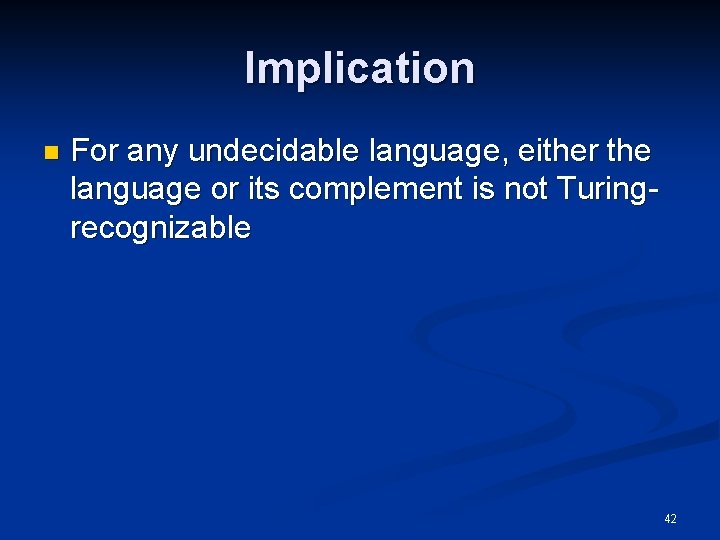 Implication

For any undecidable language, either the language or its complement is not Turing-recognizable

42